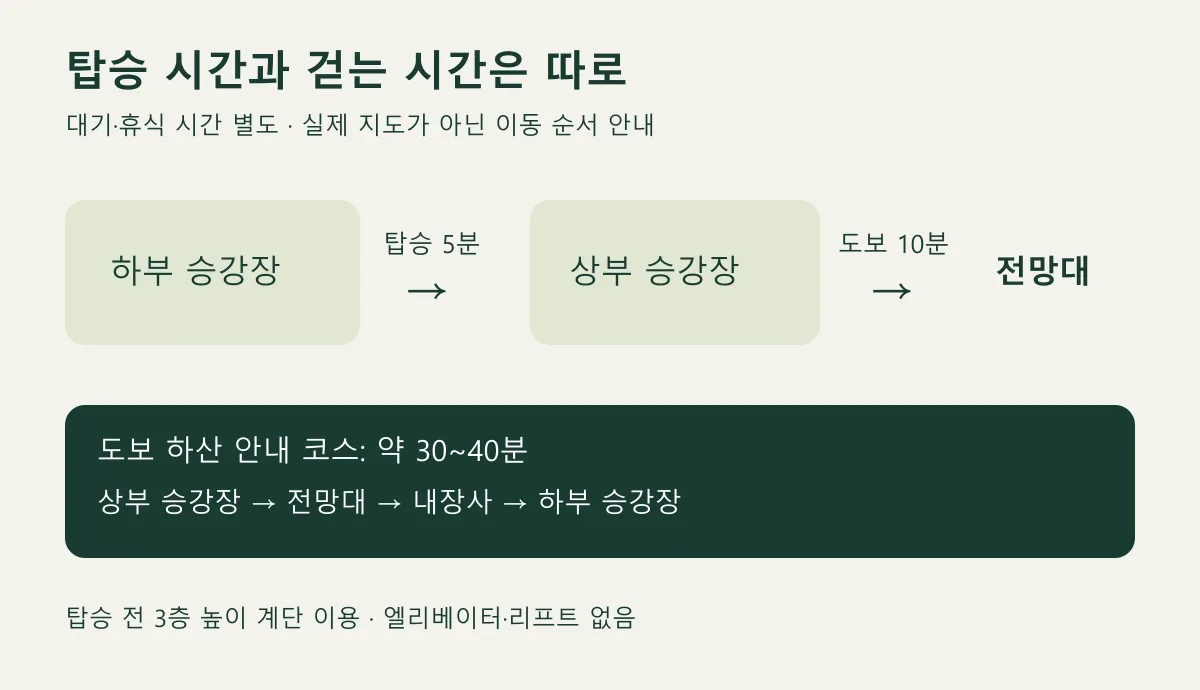 탑승 시간과 걷는 시간은 따로

대기·휴식 시간 별도 · 실제 지도가 아닌 이동 순서 안내

하부 승강장

탑승 5분
→

상부 승강장

도보 10분
→

전망대

도보 하산 안내 코스: 약 30~40분

상부 승강장 → 전망대 → 내장사 → 하부 승강장

탑승 전 3층 높이 계단 이용 · 엘리베이터·리프트 없음